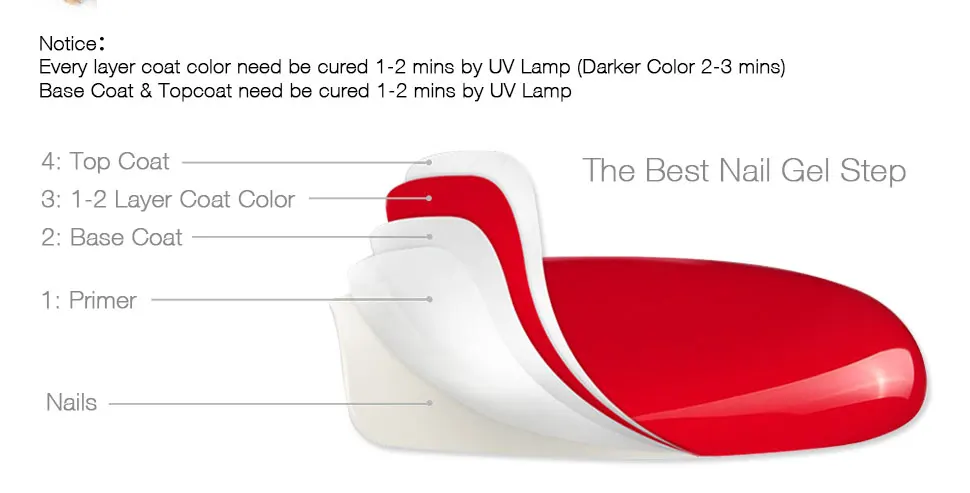 Notice:
Every layer coat color need be cured 1-2 mins by UV Lamp (Darker Color 2-3 mins)
Base Coat & Topcoat need be cured 1-2 mins by UV Lamp

The Best Nail Gel Step

4: Top Coat
3: 1-2 Layer Coat Color
2: Base Coat
1: Primer
Nails